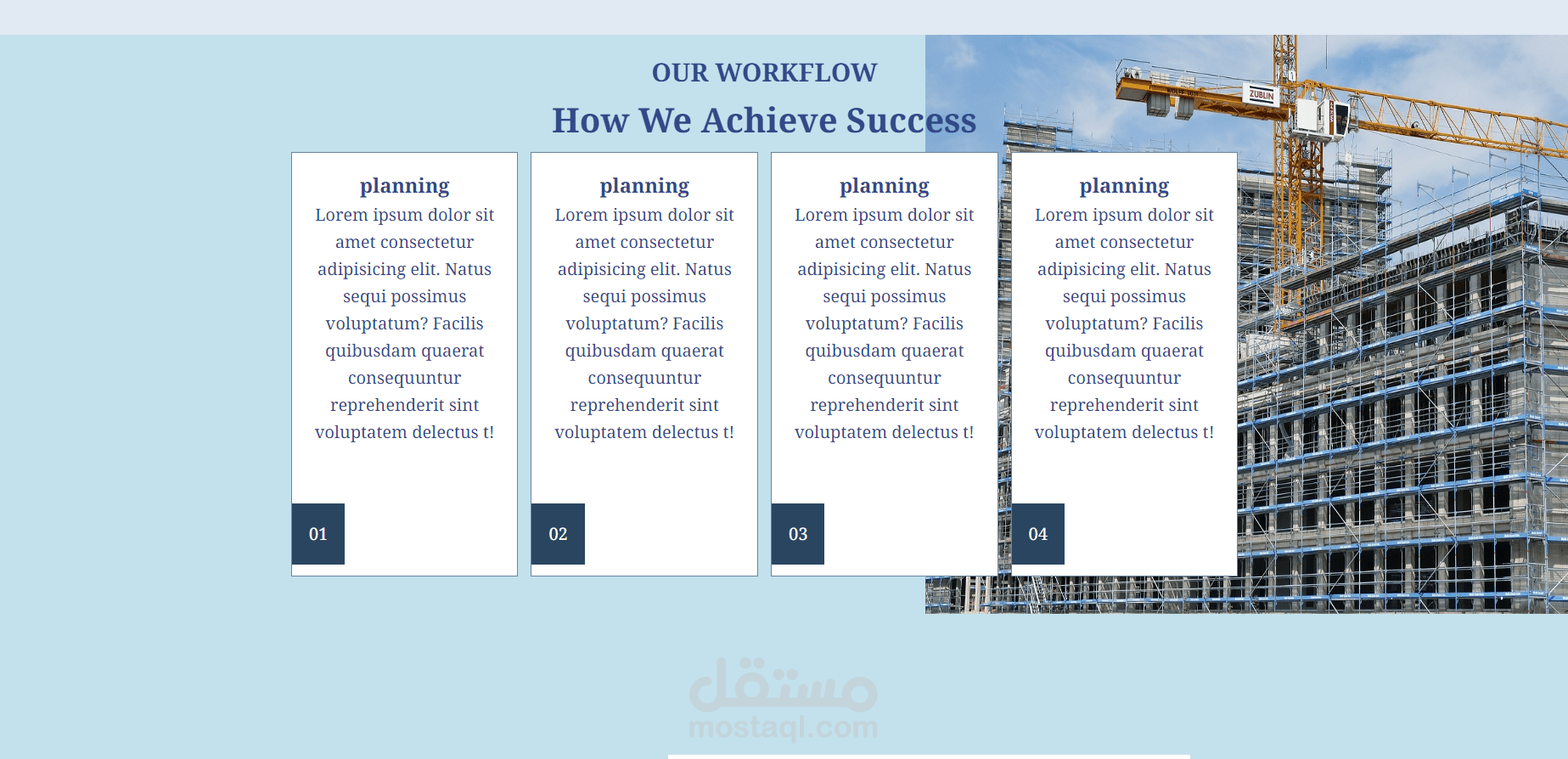 OUR WORKFLOW

How We Achieve Success

planning
Lorem ipsum dolor sit amet consectetur adipisicing elit. Natus sequi possimus voluptatum? Facilis quibusdam quaerat consequuntur reprehenderit sint voluptatem delectus t!

01

planning
Lorem ipsum dolor sit amet consectetur adipisicing elit. Natus sequi possimus voluptatum? Facilis quibusdam quaerat consequuntur reprehenderit sint voluptatem delectus t!

02

planning
Lorem ipsum dolor sit amet consectetur adipisicing elit. Natus sequi possimus voluptatum? Facilis quibusdam quaerat consequuntur reprehenderit sint voluptatem delectus t!

03

planning
Lorem ipsum dolor sit amet consectetur adipisicing elit. Natus sequi possimus voluptatum? Facilis quibusdam quaerat consequuntur reprehenderit sint voluptatem delectus t!

04

ZÜBLIN

مستقل
mostaql.com